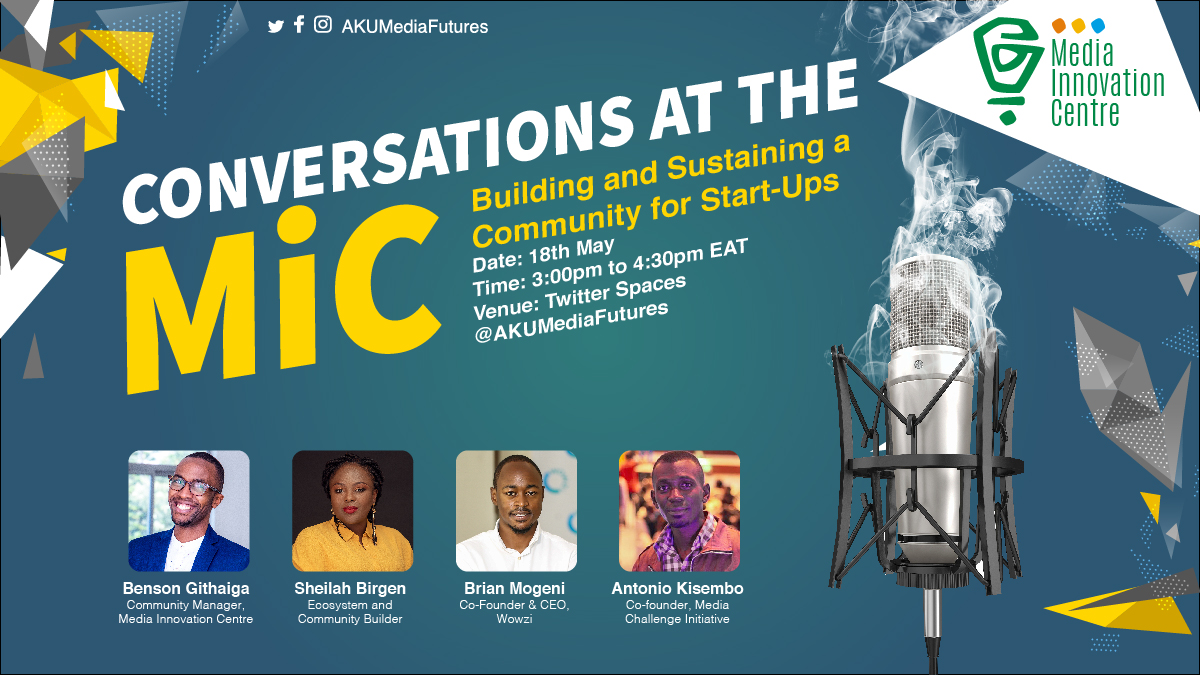 AKUMediaFutures

Media Innovation Centre

CONVERSATIONS AT THE

MiC

Building and Sustaining a Community for Start-Ups

Date: 18th May
Time: 3:00pm to 4:30pm EAT
Venue: Twitter Spaces
@AKUMediaFutures

Benson Githaiga
Community Manager, Media Innovation Centre

Sheilah Birgen
Ecosystem and Community Builder

Brian Mogeni
Co-Founder & CEO, Wowzi

Antonio Kisembo
Co-founder, Media Challenge Initiative